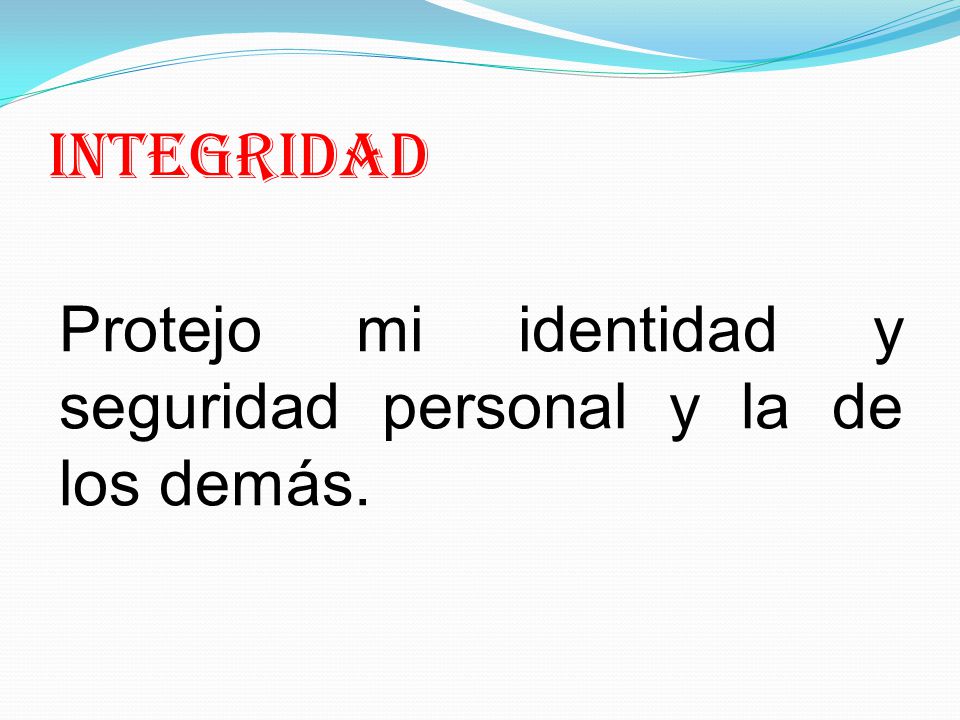 INTEGRIDAD

Protejo mi identidad y seguridad personal y la de los demás.